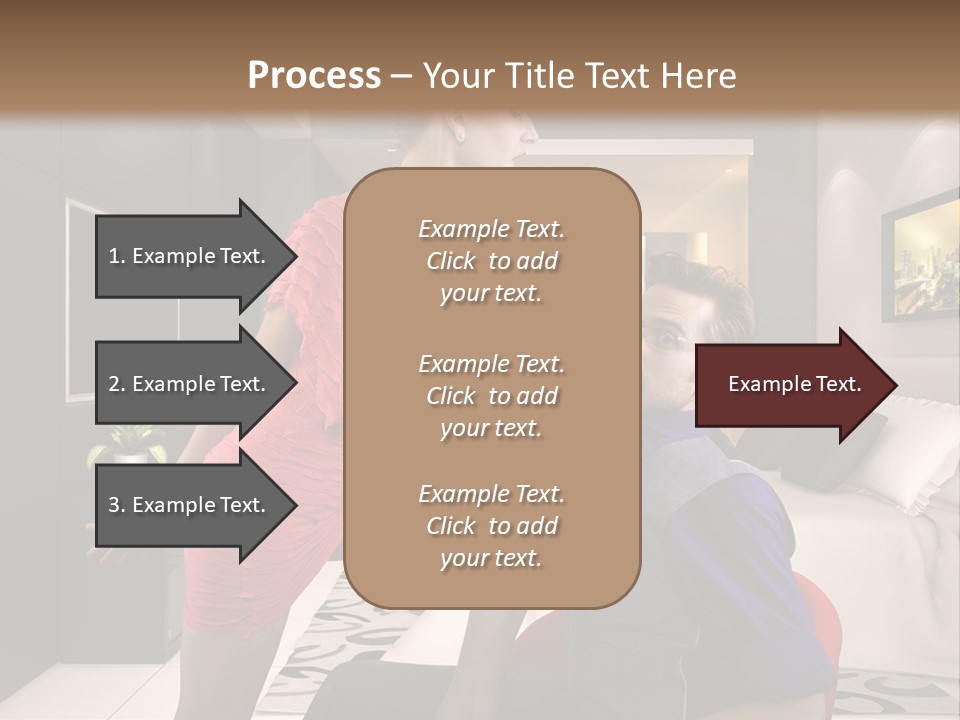 Process – Your Title Text Here

1. Example Text.

2. Example Text.

3. Example Text.

Example Text. Click to add your text.

Example Text. Click to add your text.

Example Text. Click to add your text.

Example Text.